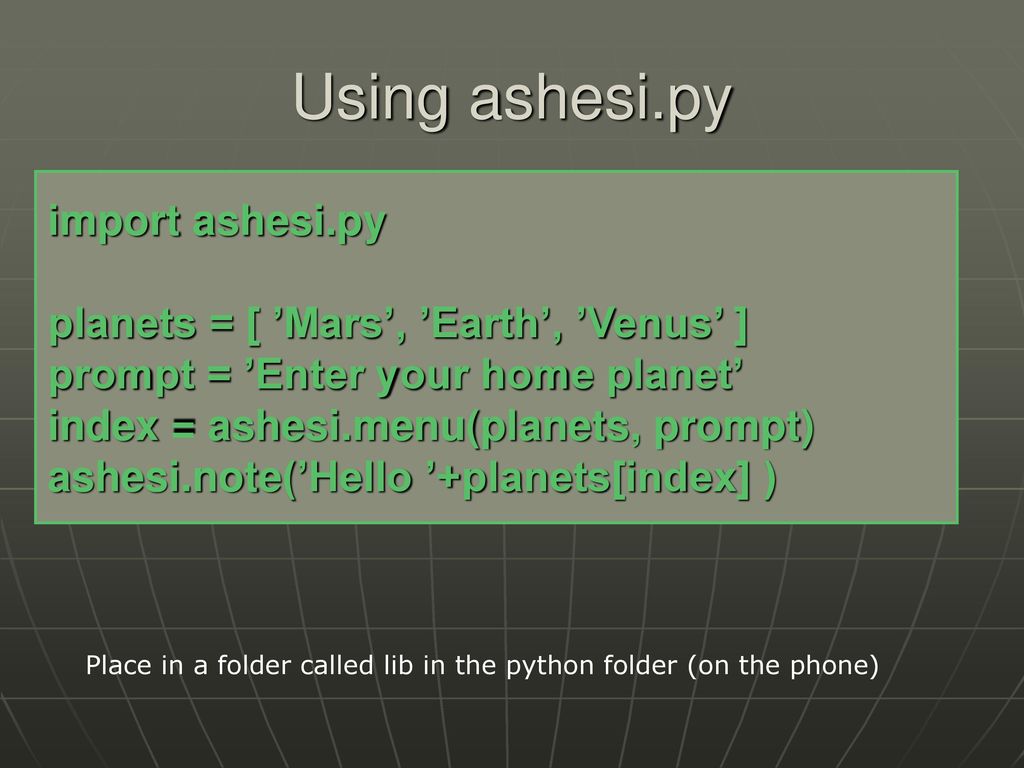 Using ashesi.py

import ashesi.py

planets = [ ’Mars’, ’Earth’, ’Venus’ ]
prompt = ’Enter your home planet’
index = ashesi.menu(planets, prompt)
ashesi.note(’Hello ’+planets[index] )

Place in a folder called lib in the python folder (on the phone)